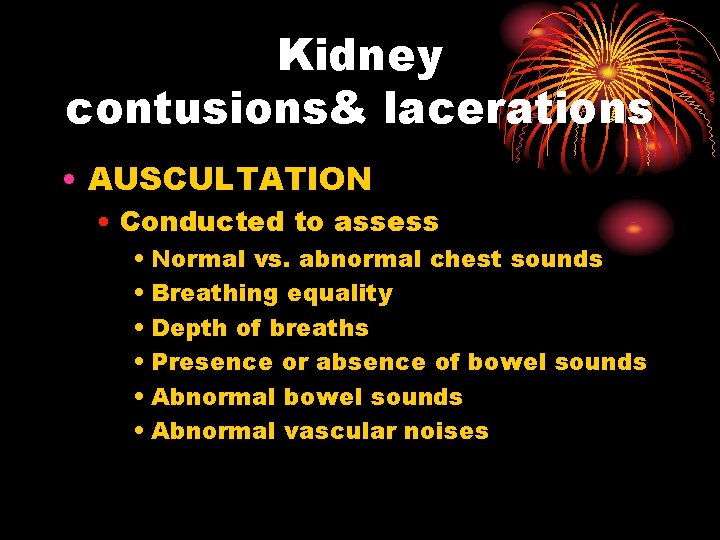 Kidney contusions& lacerations

• AUSCULTATION
  • Conducted to assess
    • Normal vs. abnormal chest sounds
    • Breathing equality
    • Depth of breaths
    • Presence or absence of bowel sounds
    • Abnormal bowel sounds
    • Abnormal vascular noises